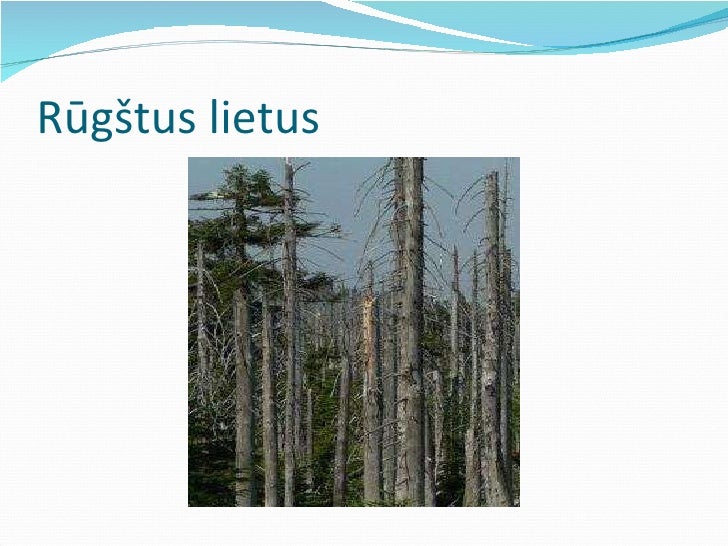 Rūgštus lietus